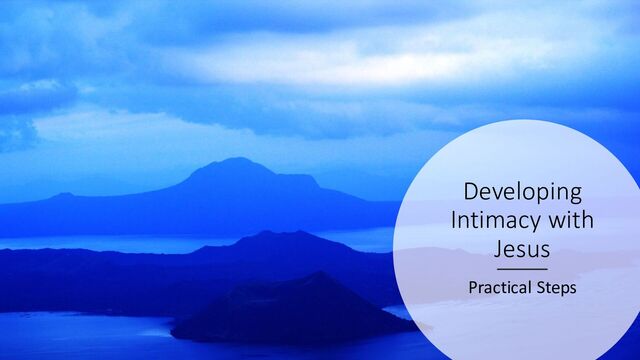 Developing Intimacy with Jesus

Practical Steps